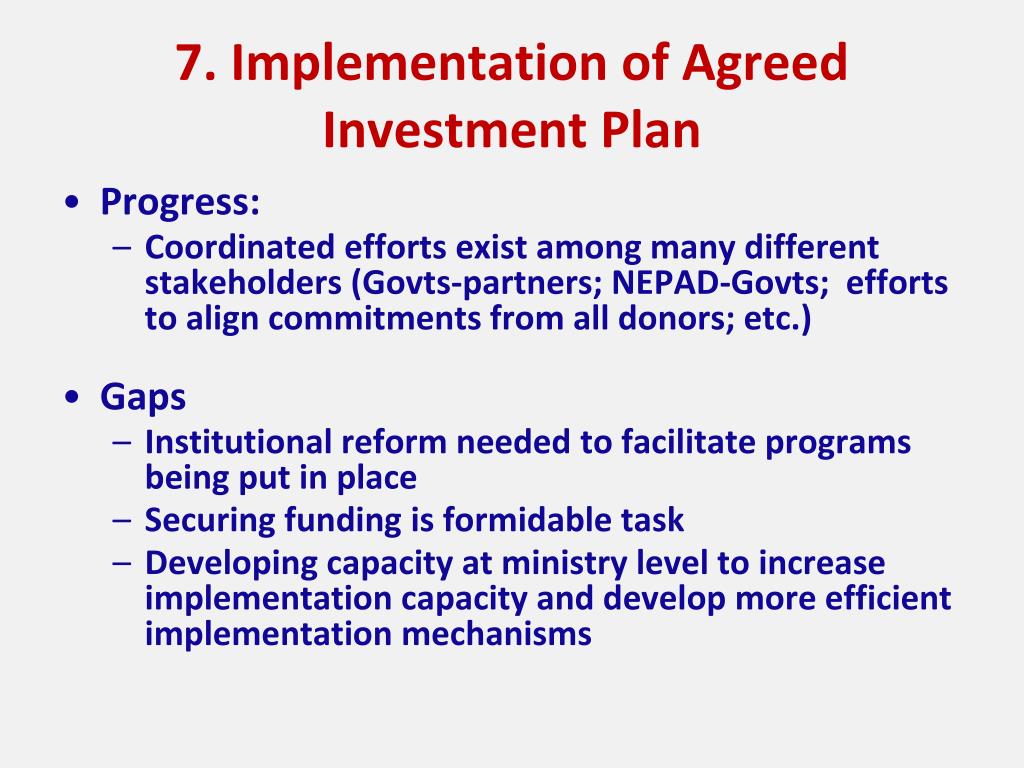 7. Implementation of Agreed Investment Plan

• Progress:
– Coordinated efforts exist among many different stakeholders (Govts-partners; NEPAD-Govts; efforts to align commitments from all donors; etc.)

• Gaps
– Institutional reform needed to facilitate programs being put in place
– Securing funding is formidable task
– Developing capacity at ministry level to increase implementation capacity and develop more efficient implementation mechanisms